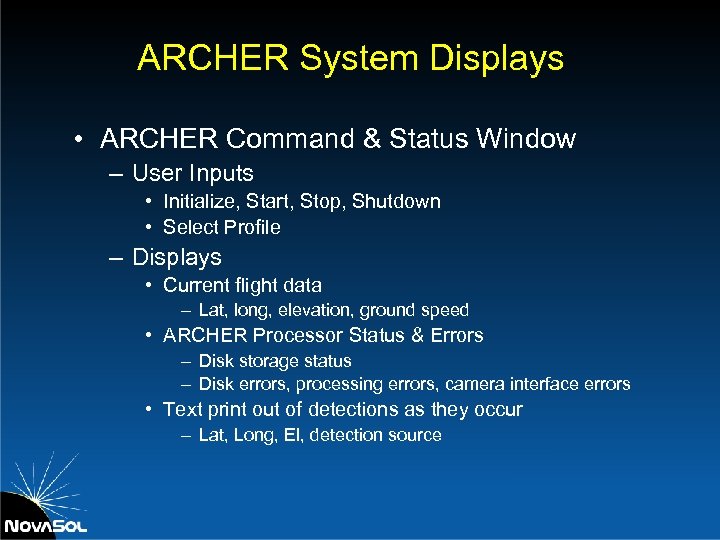 ARCHER System Displays

• ARCHER Command & Status Window
  – User Inputs
    • Initialize, Start, Stop, Shutdown
    • Select Profile
  – Displays
    • Current flight data
      – Lat, long, elevation, ground speed
    • ARCHER Processor Status & Errors
      – Disk storage status
      – Disk errors, processing errors, camera interface errors
    • Text print out of detections as they occur
      – Lat, Long, El, detection source

NOVASOL